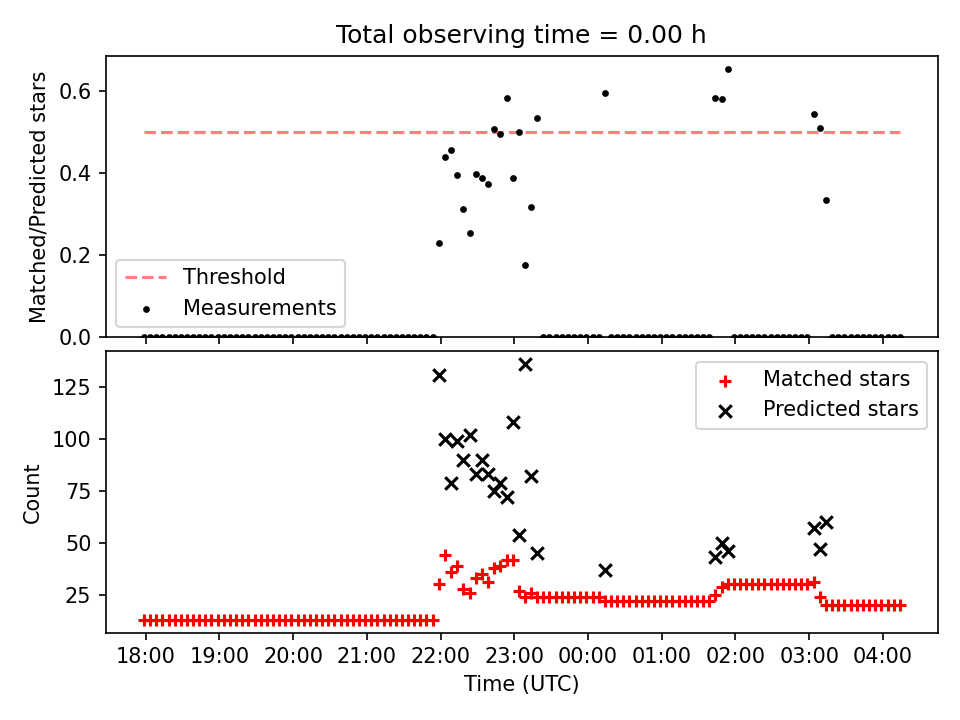 Total observing time = 0.00 h

Matched/Predicted stars

0.6
0.4
0.2
0.0

Threshold
Measurements

Count

125
100
75
50
25

Matched stars
Predicted stars

18:00 19:00 20:00 21:00 22:00 23:00 00:00 01:00 02:00 03:00 04:00

Time (UTC)